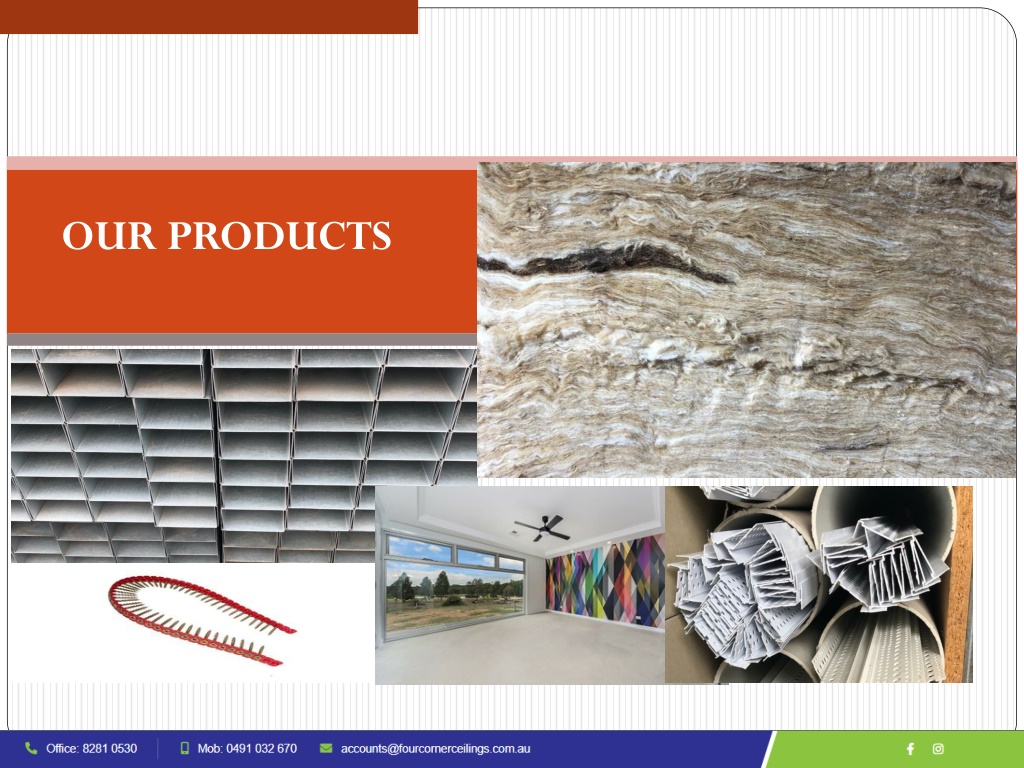 OUR PRODUCTS

Office: 8281 0530 Mob: 0491 032 670 accounts@fourcornerceilings.com.au